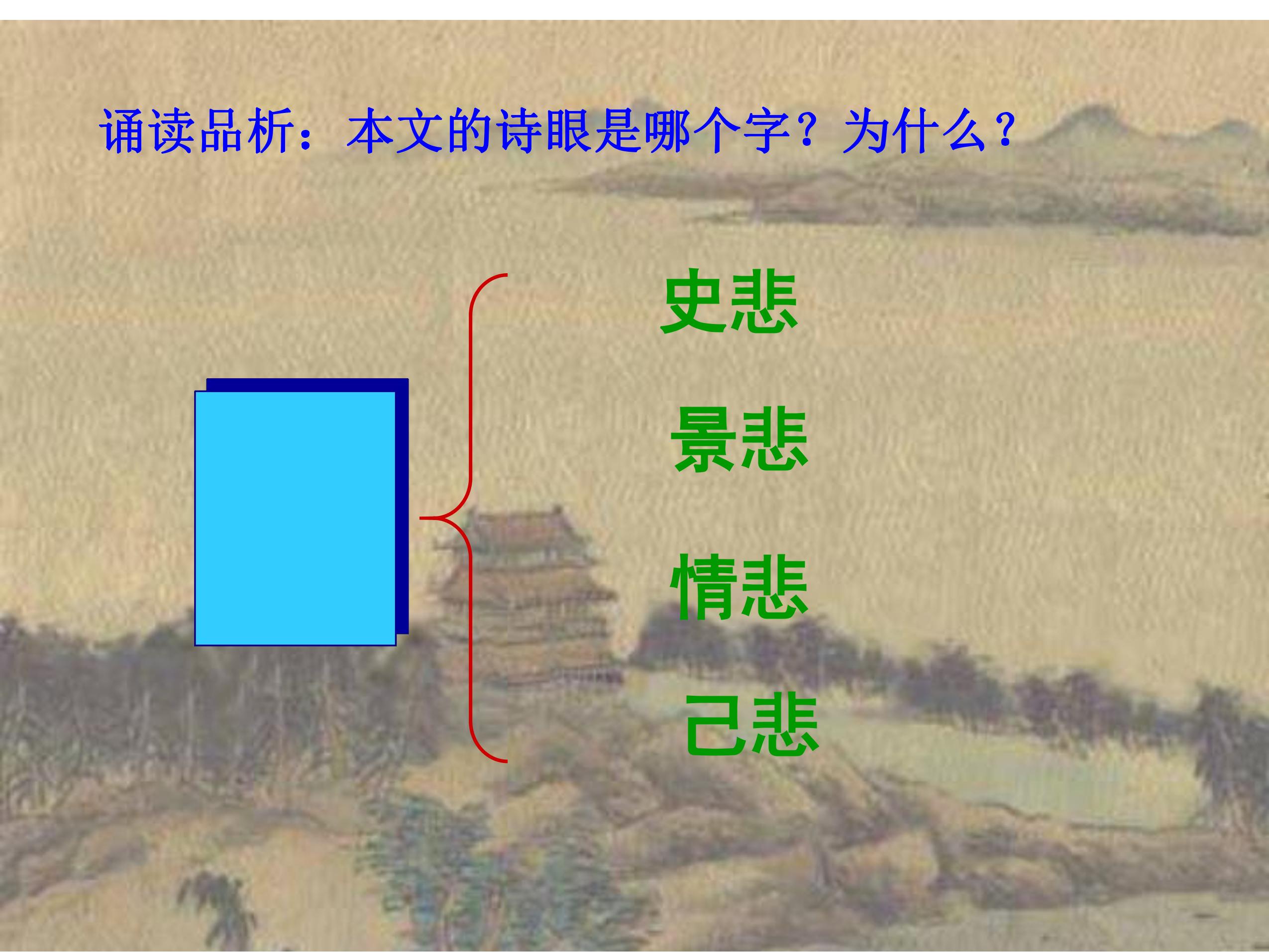 诵读品析：本文的诗眼是哪个字？为什么？

史悲

景悲

情悲

己悲